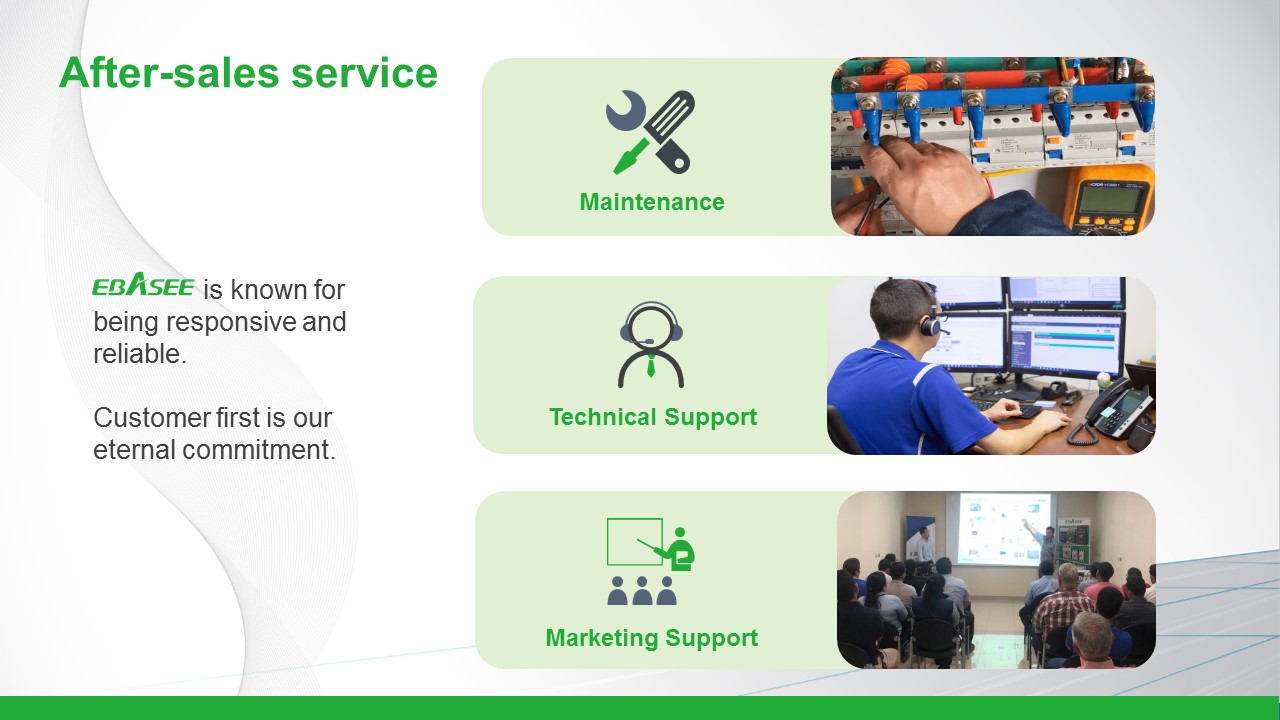 After-sales service

EBASEE is known for being responsive and reliable.

Customer first is our eternal commitment.

Maintenance

Technical Support

Marketing Support